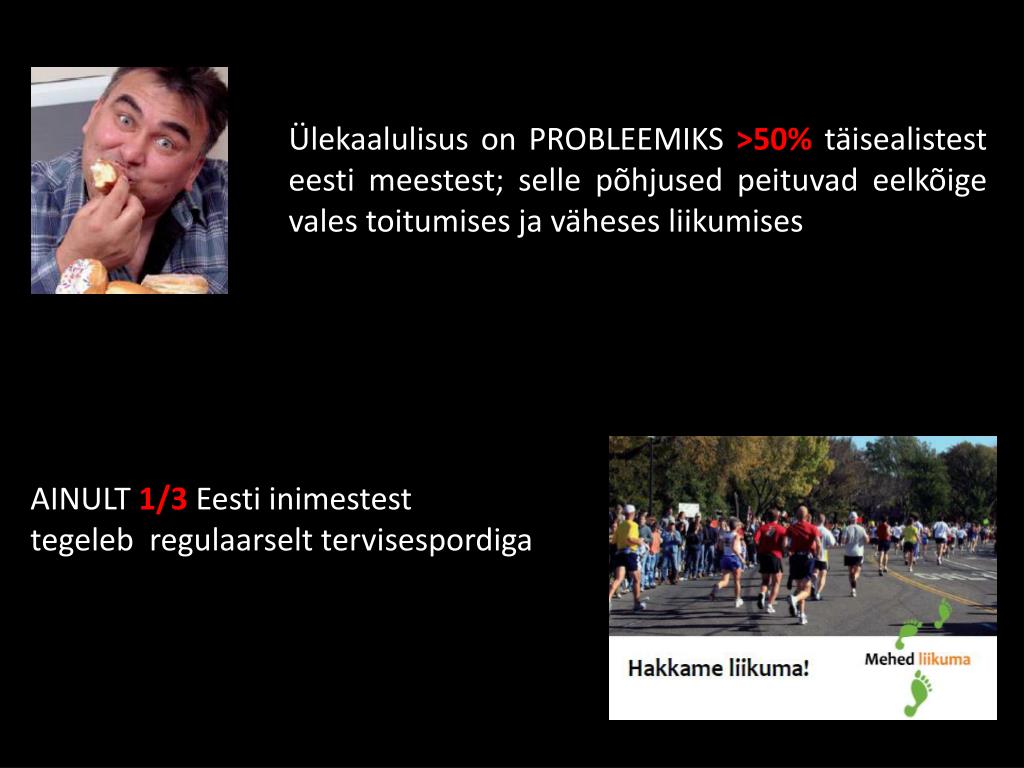 Ülekaalulisus on PROBLEEMIKS >50% täisealistest eesti meestest; selle põhjused peituvad eelkõige vales toitumises ja väheses liikumises

AINULT 1/3 Eesti inimestest tegeleb regulaarselt tervisespordiga

Hakkame liikuma!

Mehed liikuma